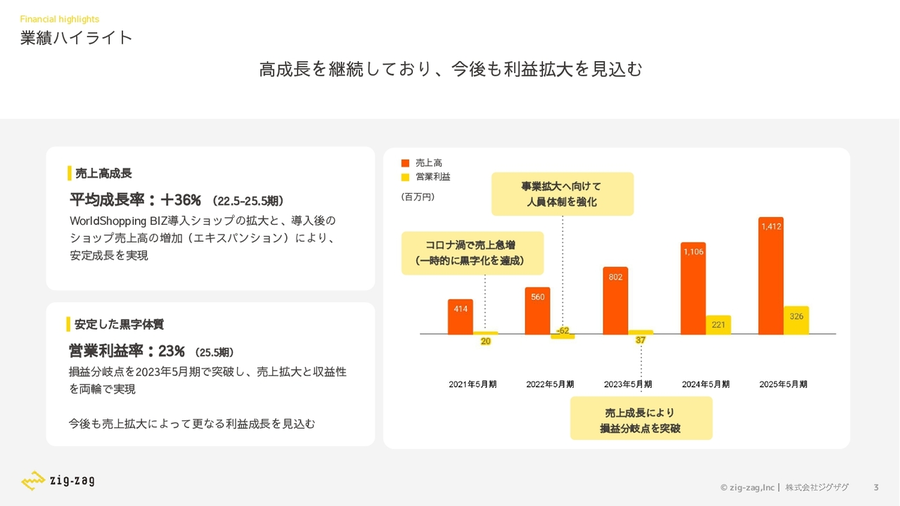 Financial highlights
業績ハイライト

高成長を継続しており、今後も利益拡大を見込む

売上高成長
平均成長率：+36% (22.5-25.5期)
WorldShopping BIZ導入ショップの拡大と、導入後のショップ売上高の増加（エキスパンション）により、安定成長を実現

安定した黒字体質
営業利益率：23% (25.5期)
損益分岐点を2023年5月期で突破し、売上拡大と収益性を両輪で実現

今後も売上拡大によって更なる利益成長を見込む

売上高
営業利益
(百万円)

事業拡大へ向けて
人員体制を強化

コロナ禍で売上急増
(一時的に黒字化を達成)

414
20
560
-62
802
37
1,106
221
1,412
326

2021年5月期
2022年5月期
2023年5月期
2024年5月期
2025年5月期

売上成長により
損益分岐点を突破

zig-zag

© zig-zag,Inc | 株式会社ジグザグ 3